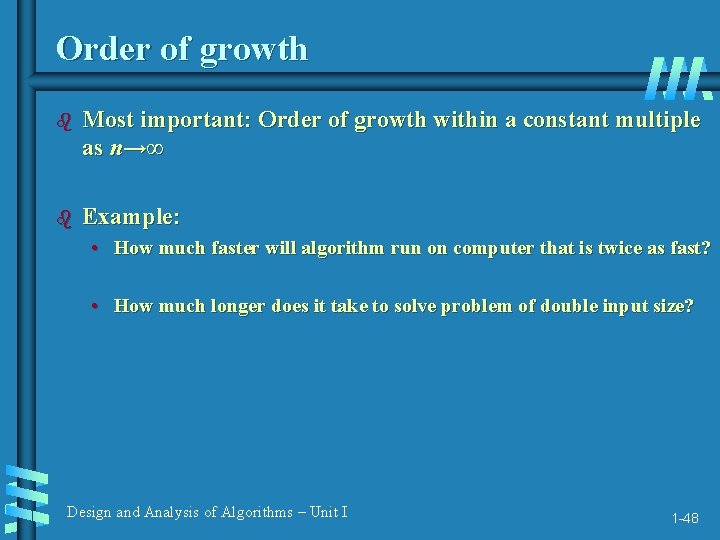 Order of growth

Most important: Order of growth within a constant multiple as $n \to \infty$

Example:

• How much faster will algorithm run on computer that is twice as fast?

• How much longer does it take to solve problem of double input size?

Design and Analysis of Algorithms – Unit I

1-48